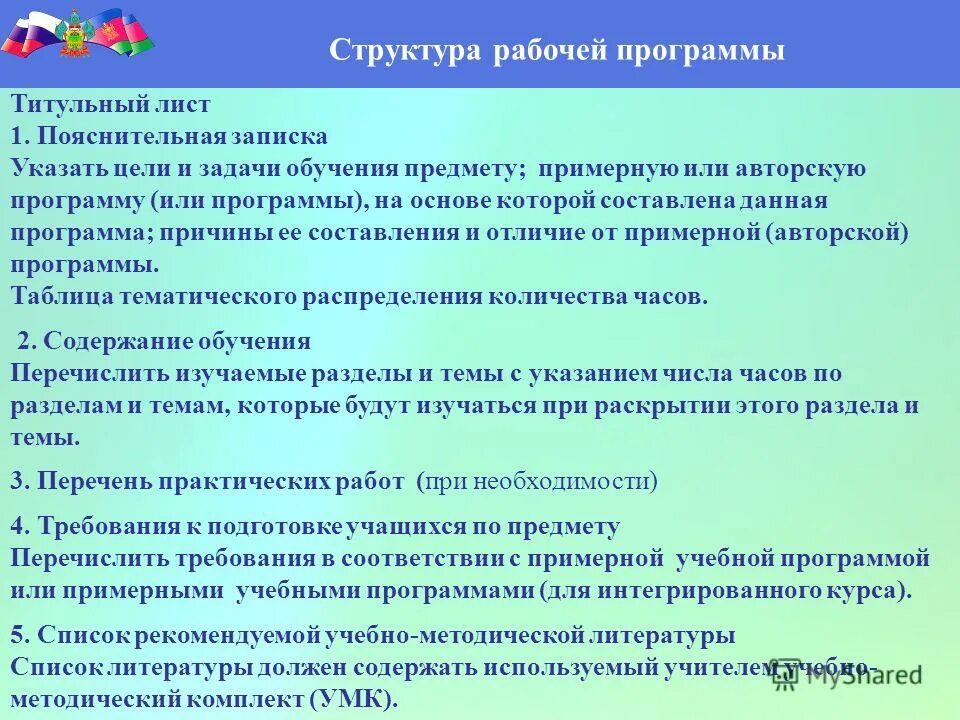 Структура рабочей программы

Титульный лист
1. Пояснительная записка
Указать цели и задачи обучения предмету; примерную или авторскую программу (или программы), на основе которой составлена данная программа; причины ее составления и отличие от примерной (авторской) программы.
Таблица тематического распределения количества часов.

2. Содержание обучения
Перечислить изучаемые разделы и темы с указанием числа часов по разделам и темам, которые будут изучаться при раскрытии этого раздела и темы.

3. Перечень практических работ (при необходимости)

4. Требования к подготовке учащихся по предмету
Перечислить требования в соответствии с примерной учебной программой или примерными учебными программами (для интегрированного курса).

5. Список рекомендуемой учебно-методической литературы
Список литературы должен содержать используемый учителем учебно-методический комплект (УМК).

MyShared